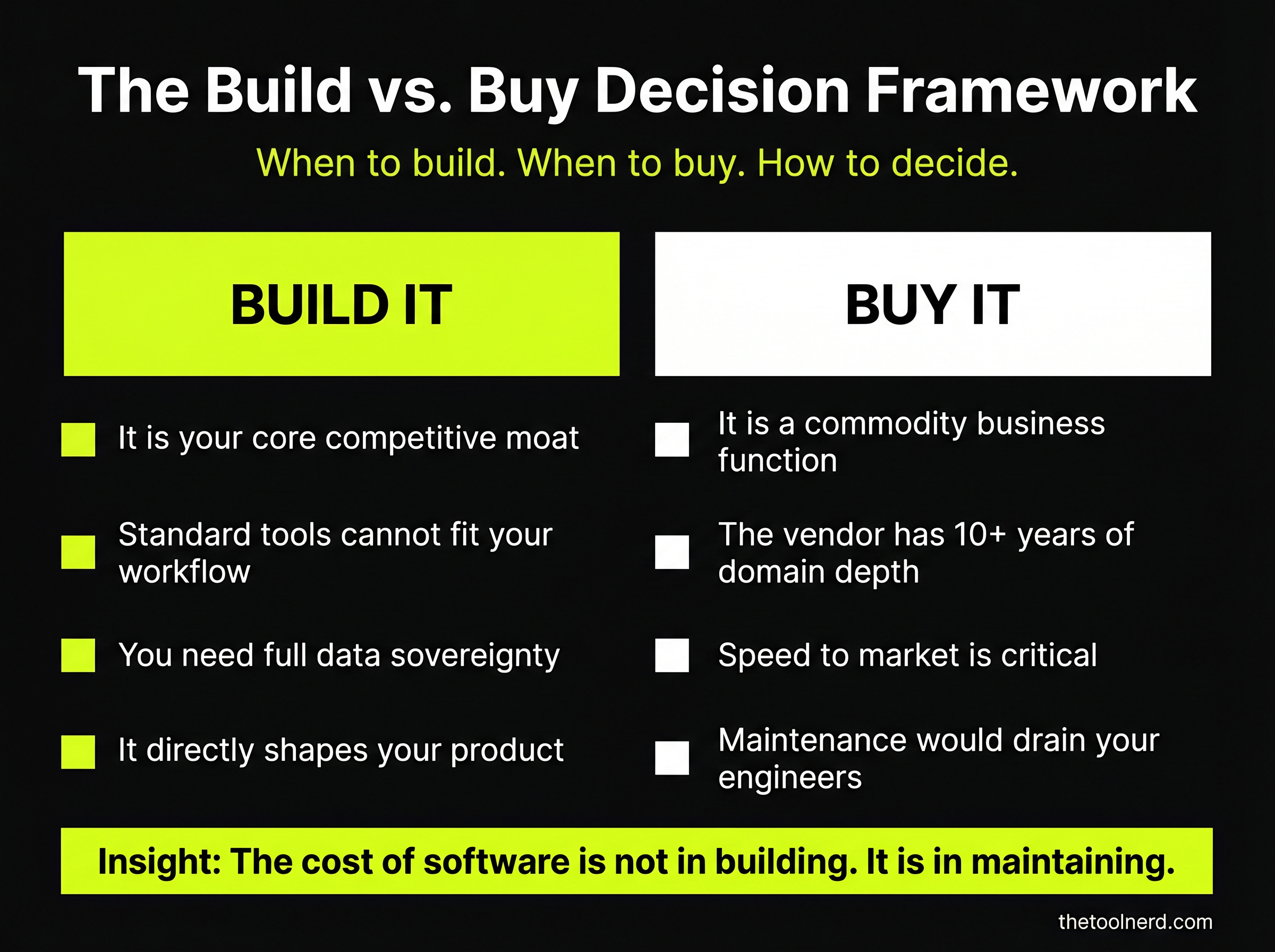 The Build vs. Buy Decision Framework

When to build. When to buy. How to decide.

BUILD IT

It is your core competitive moat

Standard tools cannot fit your workflow

You need full data sovereignty

It directly shapes your product

BUY IT

It is a commodity business function

The vendor has 10+ years of domain depth

Speed to market is critical

Maintenance would drain your engineers

Insight: The cost of software is not in building. It is in maintaining.

thetoolnerd.com